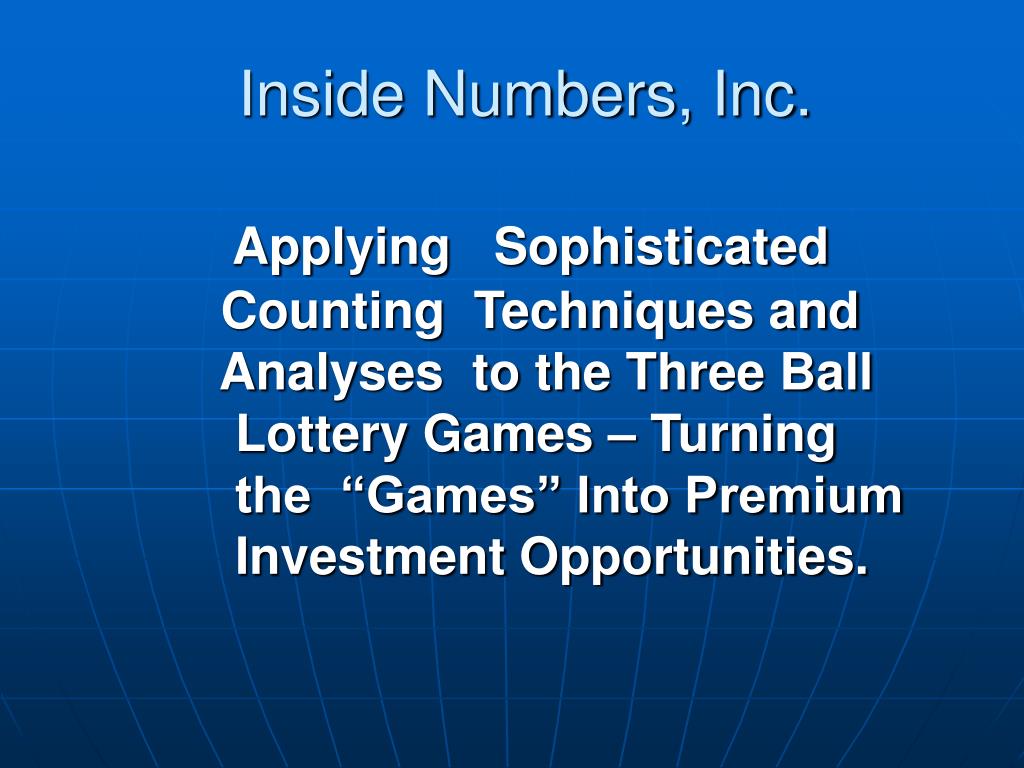 Inside Numbers, Inc.

Applying Sophisticated Counting Techniques and Analyses to the Three Ball Lottery Games – Turning the “Games” Into Premium Investment Opportunities.